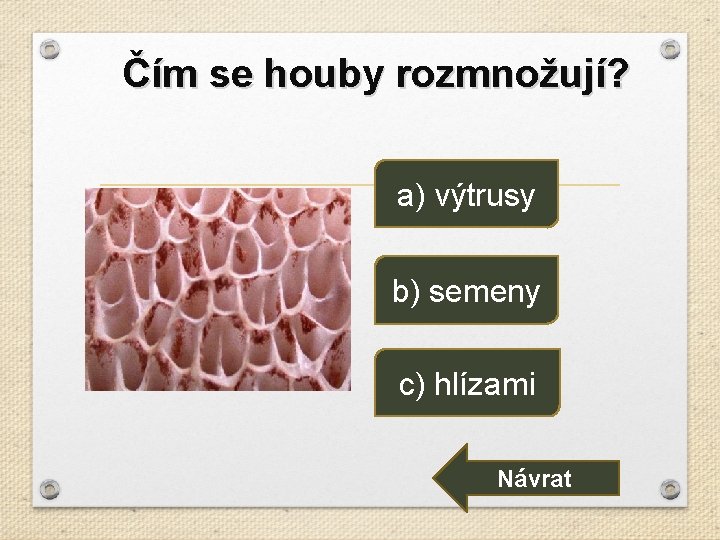 Čím se houby rozmnožují?

a) výtrusy

b) semeny

c) hlízami

Návrat